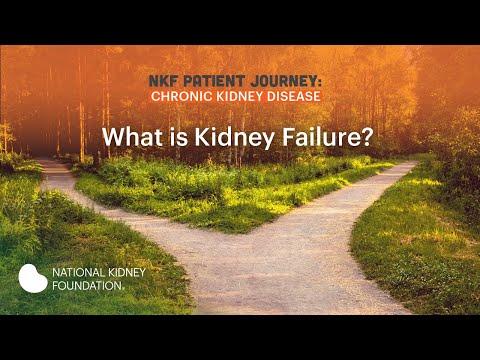 NKF PATIENT JOURNEY:
CHRONIC KIDNEY DISEASE

What is Kidney Failure?

NATIONAL KIDNEY FOUNDATION.